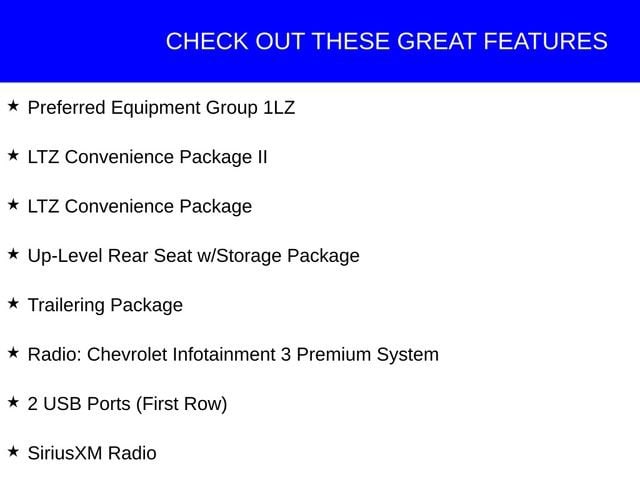 CHECK OUT THESE GREAT FEATURES

★ Preferred Equipment Group 1LZ

★ LTZ Convenience Package II

★ LTZ Convenience Package

★ Up-Level Rear Seat w/Storage Package

★ Trailering Package

★ Radio: Chevrolet Infotainment 3 Premium System

★ 2 USB Ports (First Row)

★ SiriusXM Radio